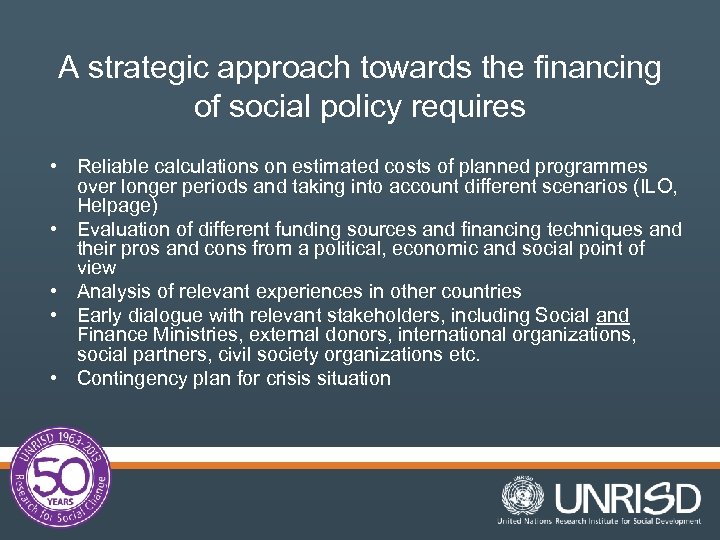 A strategic approach towards the financing of social policy requires

• Reliable calculations on estimated costs of planned programmes over longer periods and taking into account different scenarios (ILO, Helpage)
• Evaluation of different funding sources and financing techniques and their pros and cons from a political, economic and social point of view
• Analysis of relevant experiences in other countries
• Early dialogue with relevant stakeholders, including Social and Finance Ministries, external donors, international organizations, social partners, civil society organizations etc.
• Contingency plan for crisis situation

UNRISD 1963-2013
50 YEARS
Research for Social Change

UNRISD
United Nations Research Institute for Social Development